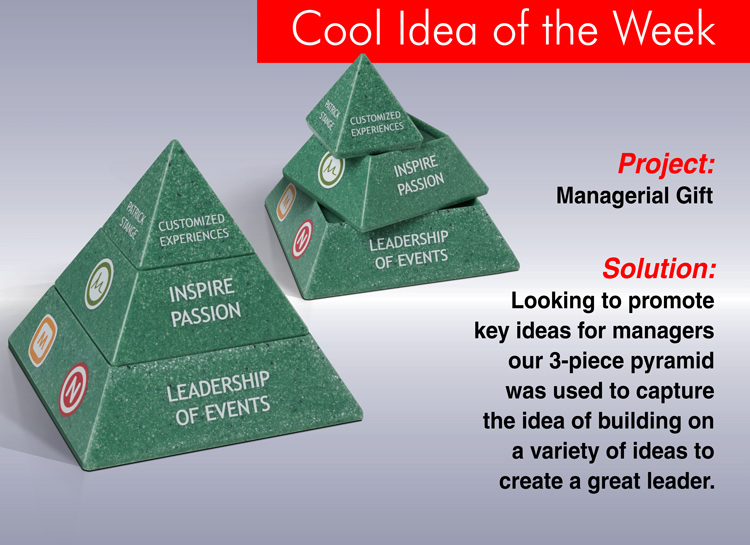 Cool Idea of the Week

PATRICK STANGE
CUSTOMIZED EXPERIENCES
INSPIRE PASSION
LEADERSHIP OF EVENTS

PATRICK STANGE
CUSTOMIZED EXPERIENCES
INSPIRE PASSION
LEADERSHIP OF EVENTS

Project:
Managerial Gift

Solution:
Looking to promote key ideas for managers our 3-piece pyramid was used to capture the idea of building on a variety of ideas to create a great leader.